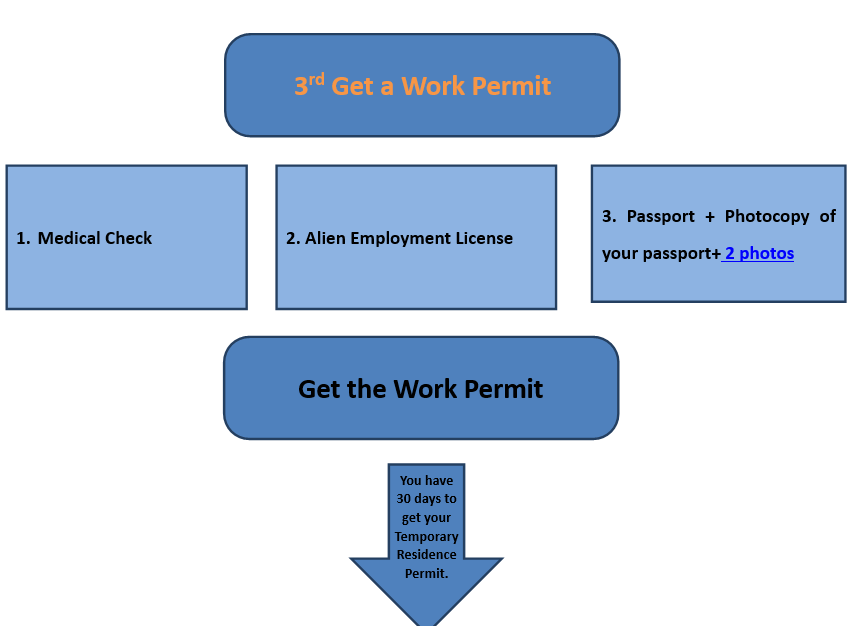 3$^{rd}$ Get a Work Permit

1. Medical Check

2. Alien Employment License

3. Passport + Photocopy of your passport+ 2 photos

Get the Work Permit

You have 30 days to get your Temporary Residence Permit.